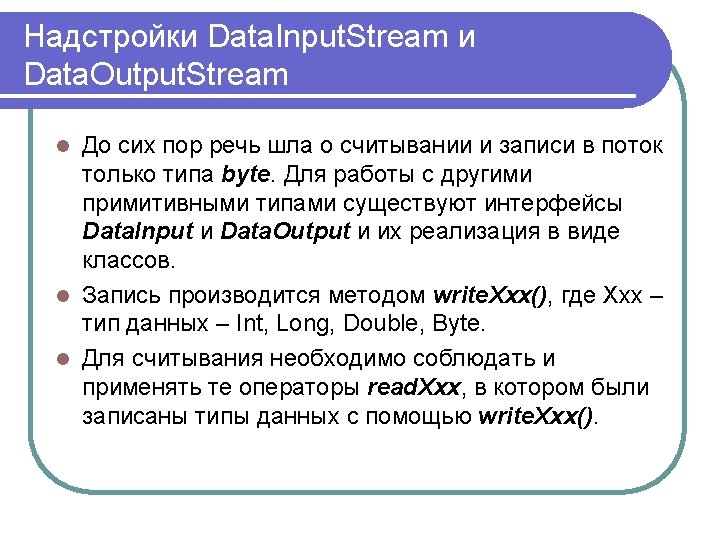 Надстройки DataInputStream и DataOutputStream

До сих пор речь шла о считывании и записи в поток только типа byte. Для работы с другими примитивными типами существуют интерфейсы DataInput и DataOutput и их реализация в виде классов.

Запись производится методом writeXxx(), где Xxx – тип данных – Int, Long, Double, Byte.

Для считывания необходимо соблюдать и применять те операторы readXxx, в котором были записаны типы данных с помощью writeXxx().